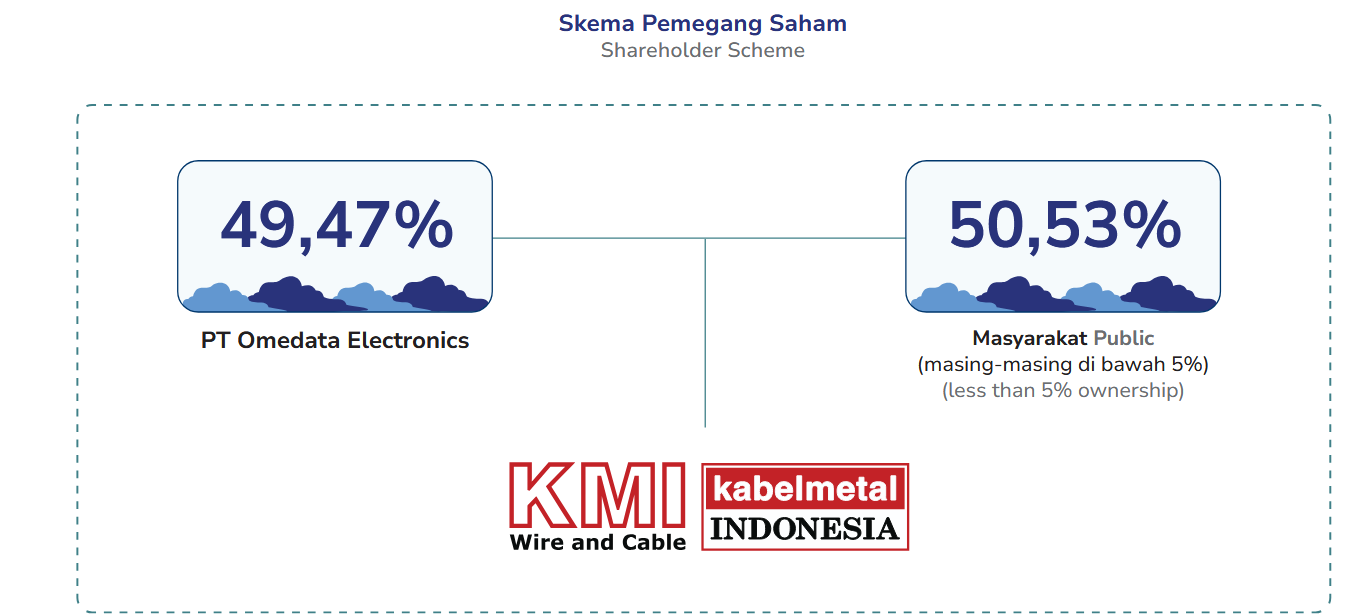 Skema Pemegang Saham
Shareholder Scheme

49,47%

PT Omedata Electronics

50,53%

Masyarakat Public
(masing-masing di bawah 5%)
(less than 5% ownership)

KMI
Wire and Cable

kabelmetal
INDONESIA